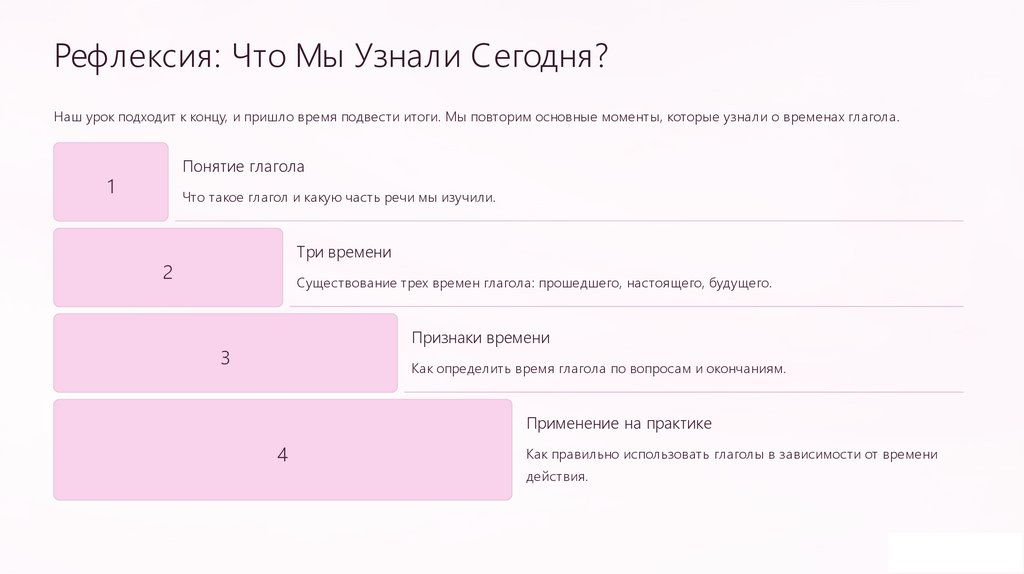 Рефлексия: Что Мы Узнали Сегодня?

Наш урок подходит к концу, и пришло время подвести итоги. Мы повторим основные моменты, которые узнали о временах глагола.

1

Понятие глагола

Что такое глагол и какую часть речи мы изучили.

2

Три времени

Существование трех времен глагола: прошедшего, настоящего, будущего.

3

Признаки времени

Как определить время глагола по вопросам и окончаниям.

4

Применение на практике

Как правильно использовать глаголы в зависимости от времени действия.